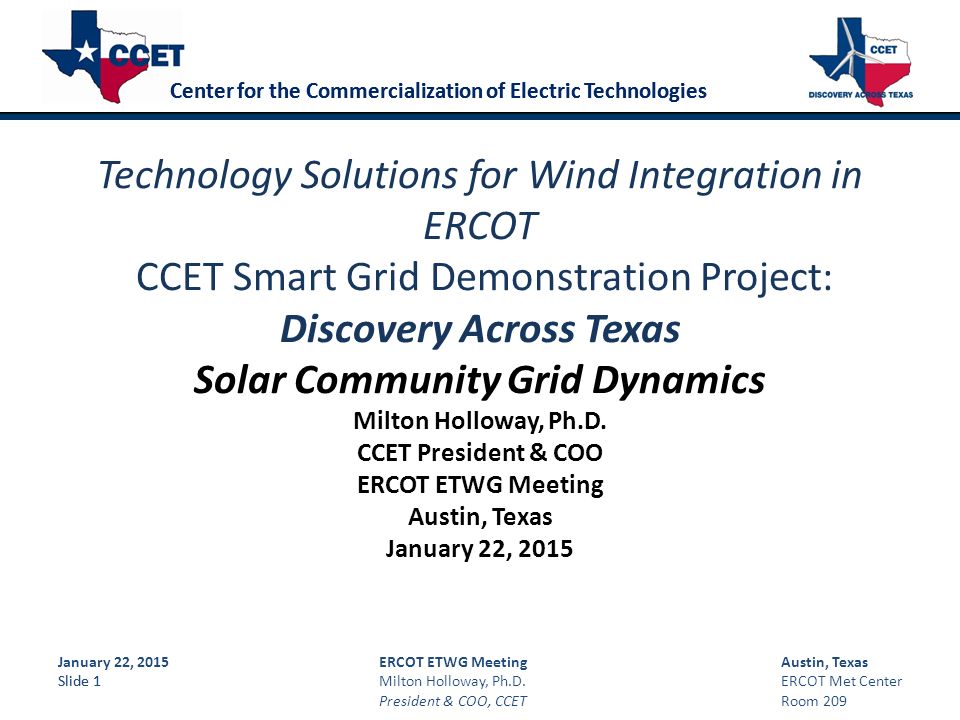 CCET

Center for the Commercialization of Electric Technologies

CCET
DISCOVERY ACROSS TEXAS

Technology Solutions for Wind Integration in ERCOT
CCET Smart Grid Demonstration Project:
Discovery Across Texas
Solar Community Grid Dynamics
Milton Holloway, Ph.D.
CCET President & COO
ERCOT ETWG Meeting
Austin, Texas
January 22, 2015

January 22, 2015
Slide 1

ERCOT ETWG Meeting
Milton Holloway, Ph.D.
President & COO, CCET

Austin, Texas
ERCOT Met Center
Room 209